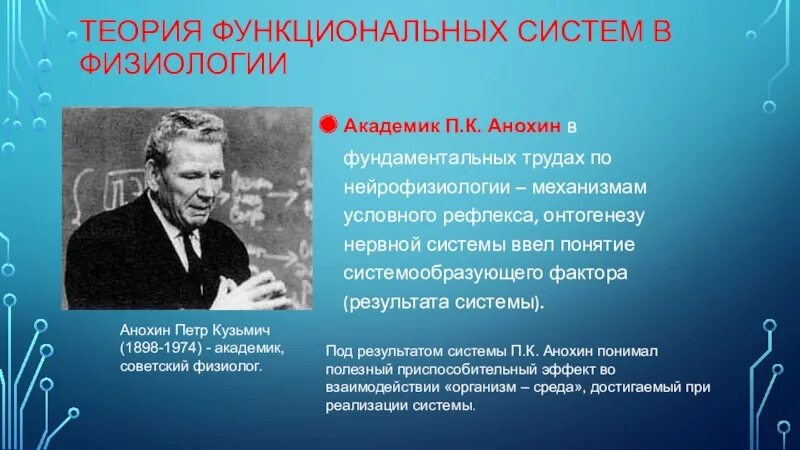 ТЕОРИЯ ФУНКЦИОНАЛЬНЫХ СИСТЕМ В ФИЗИОЛОГИИ

Академик П.К. Анохин в фундаментальных трудах по нейрофизиологии – механизмам условного рефлекса, онтогенезу нервной системы ввел понятие системообразующего фактора (результата системы).

Анохин Петр Кузьмич (1898-1974) - академик, советский физиолог.

Под результатом системы П.К. Анохин понимал полезный приспособительный эффект во взаимодействии «организм – среда», достигаемый при реализации системы.